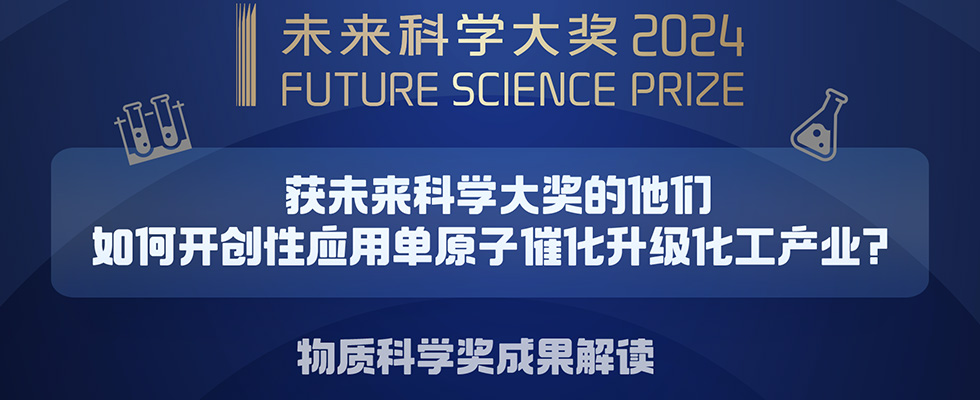 未来科学大奖 2024
FUTURE SCIENCE PRIZE

获未来科学大奖的他们
如何开创性应用单原子催化升级化工产业?

物质科学奖成果解读